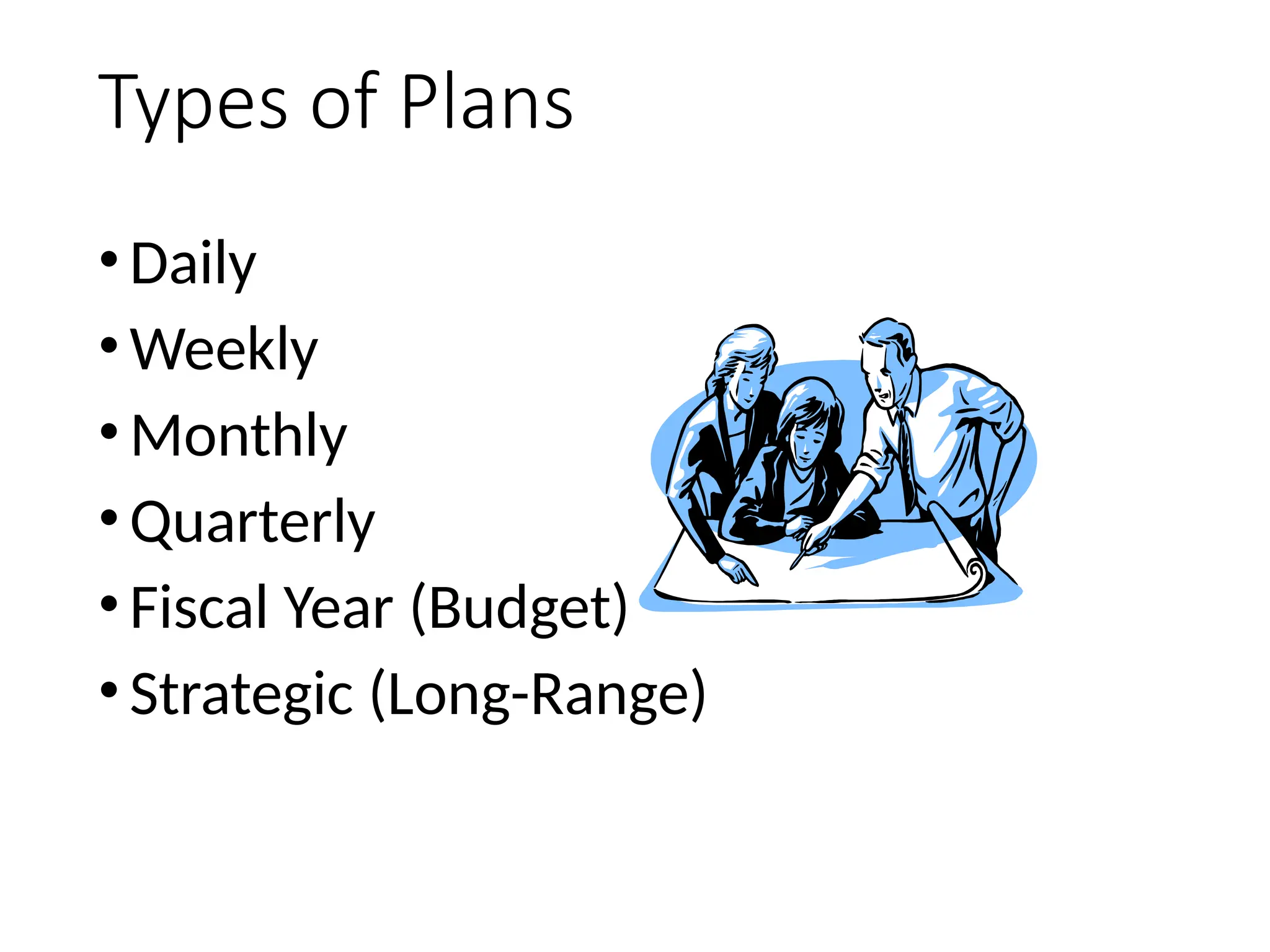 Types of Plans

• Daily
• Weekly
• Monthly
• Quarterly
• Fiscal Year (Budget)
• Strategic (Long-Range)